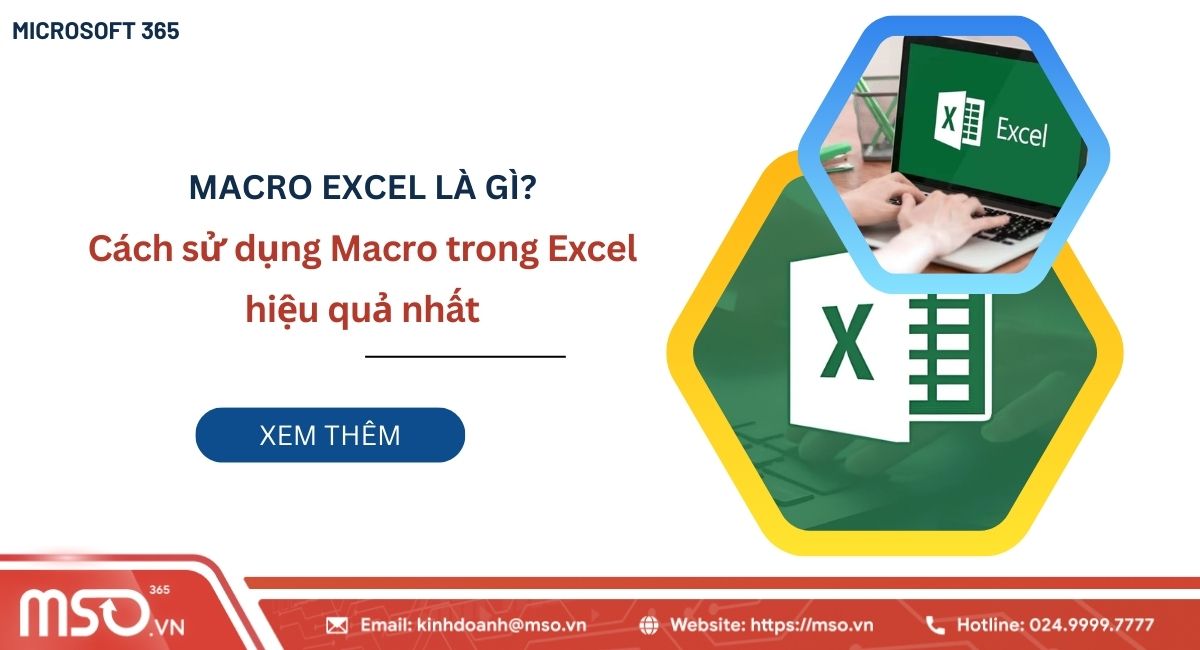 MICROSOFT 365

MACRO EXCEL LÀ GÌ?

Cách sử dụng Macro trong Excel hiệu quả nhất

XEM THÊM

X Excel

X

MSO 365 .VN

Email: kinhdoanh@mso.vn

Website: https://mso.vn

Hotline: 024.9999.7777